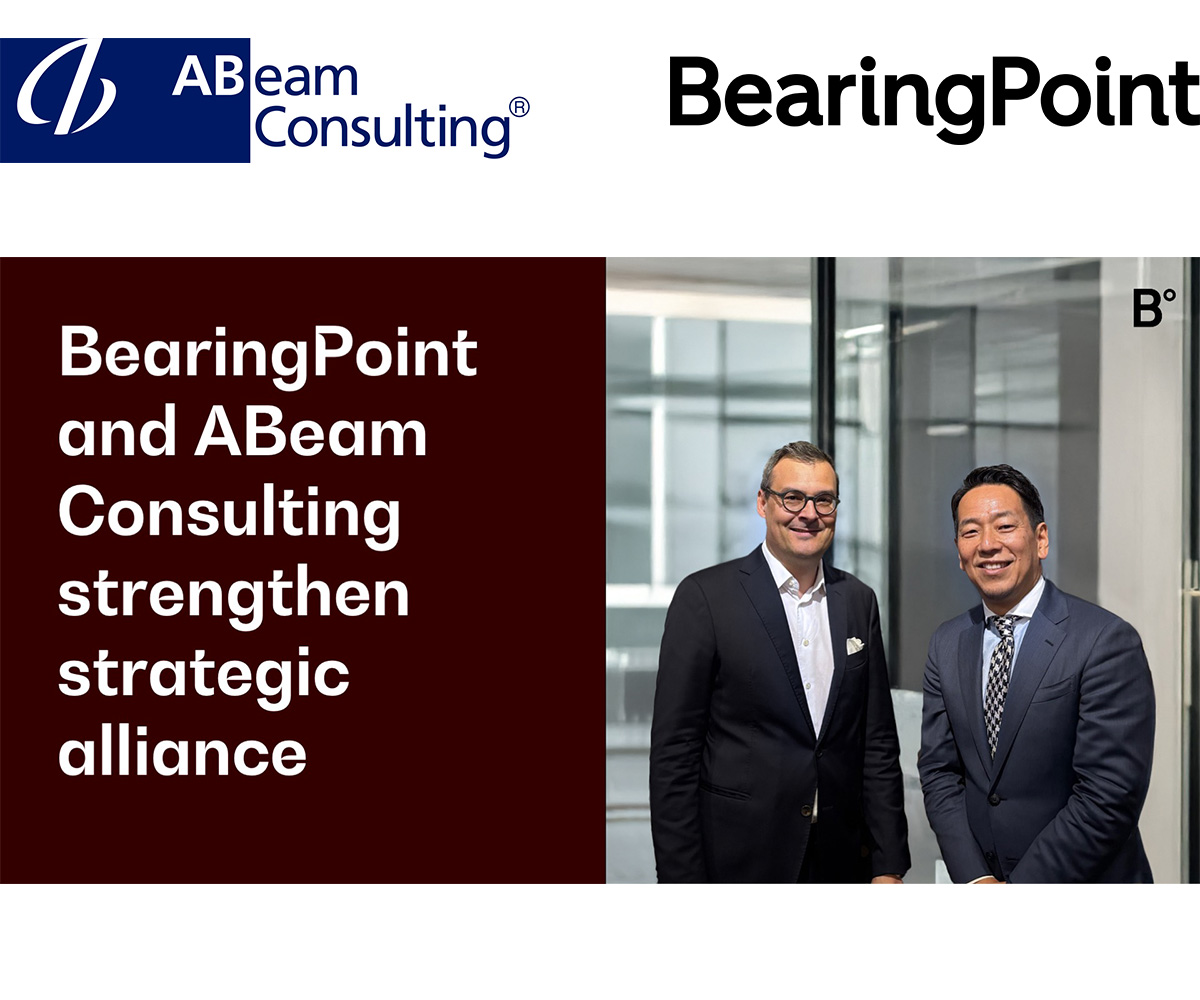 ABeam Consulting®

BearingPoint

BearingPoint and ABeam Consulting strengthen strategic alliance

B°